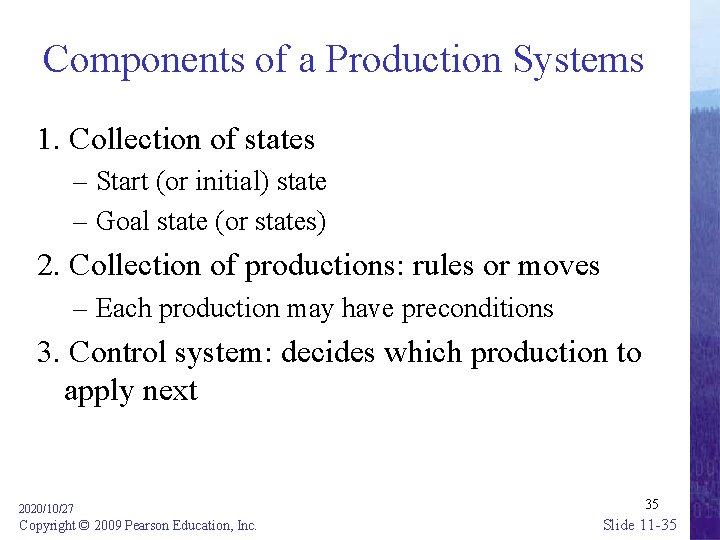 Components of a Production Systems

1. Collection of states

– Start (or initial) state

– Goal state (or states)

2. Collection of productions: rules or moves

– Each production may have preconditions

3. Control system: decides which production to apply next

2020/10/27

Copyright © 2009 Pearson Education, Inc.

35

Slide 11-35